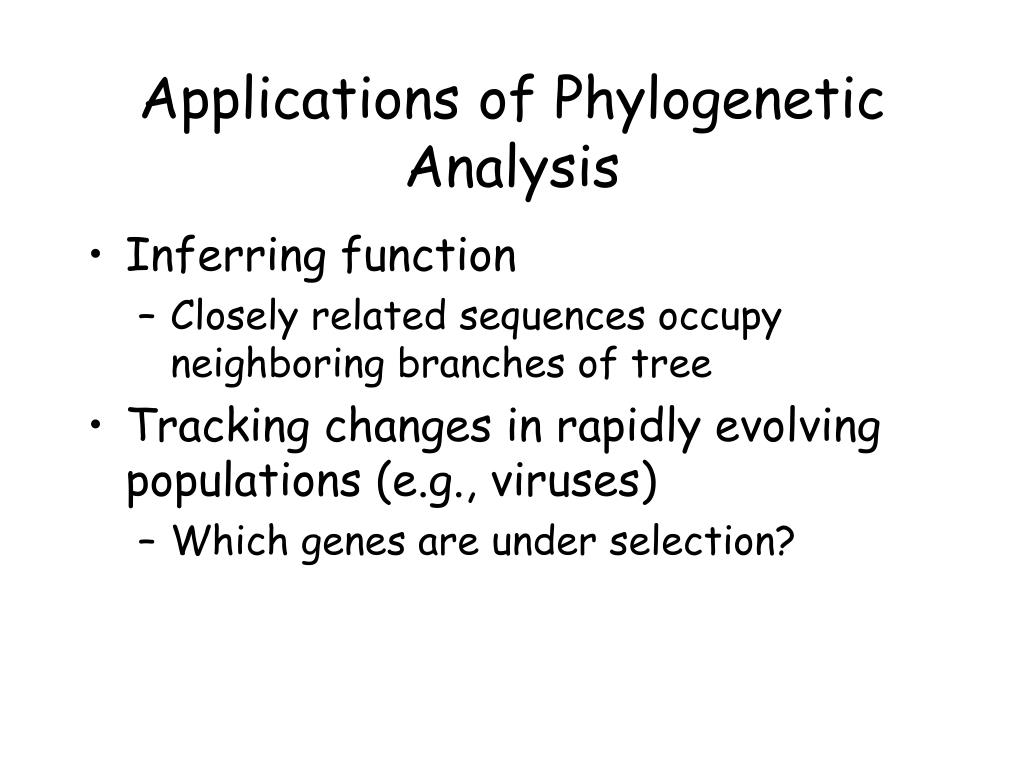 Applications of Phylogenetic Analysis

• Inferring function
– Closely related sequences occupy neighboring branches of tree
• Tracking changes in rapidly evolving populations (e.g., viruses)
– Which genes are under selection?